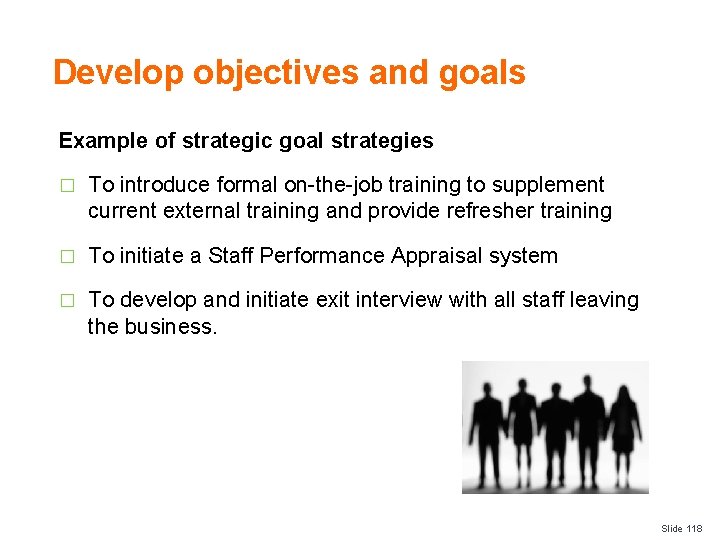 Develop objectives and goals

Example of strategic goal strategies

□ To introduce formal on-the-job training to supplement current external training and provide refresher training

□ To initiate a Staff Performance Appraisal system

□ To develop and initiate exit interview with all staff leaving the business.

Slide 118